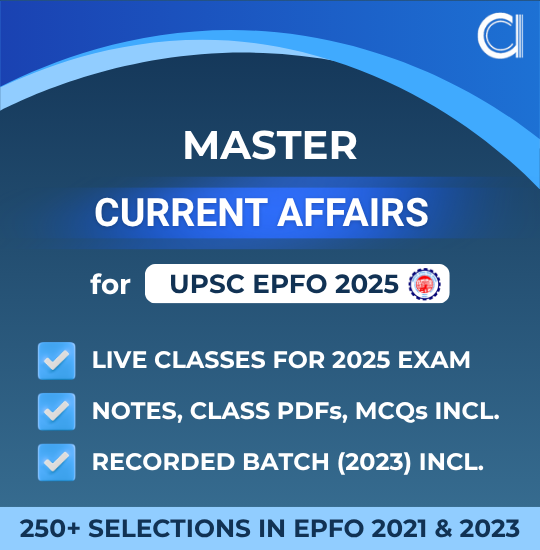 MASTER
CURRENT AFFAIRS
for UPSC EPFO 2025

LIVE CLASSES FOR 2025 EXAM
NOTES, CLASS PDFs, MCQs INCL.
RECORDED BATCH (2023) INCL.

250+ SELECTIONS IN EPFO 2021 & 2023